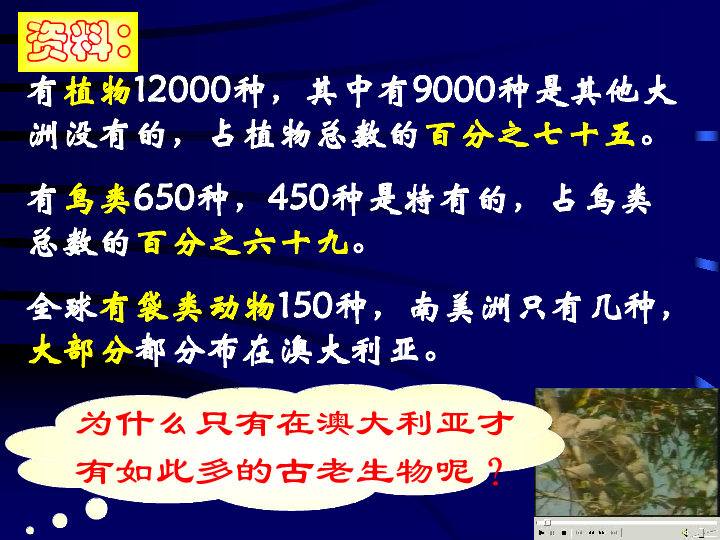 资料：

有植物12000种，其中有9000种是其他大洲没有的，占植物总数的百分之七十五。

有鸟类650种，450种是特有的，占鸟类总数的百分之六十九。

全球有袋类动物150种，南美洲只有几种，大部分都分布在澳大利亚。

为什么只有在澳大利亚才有如此多的古老生物呢？